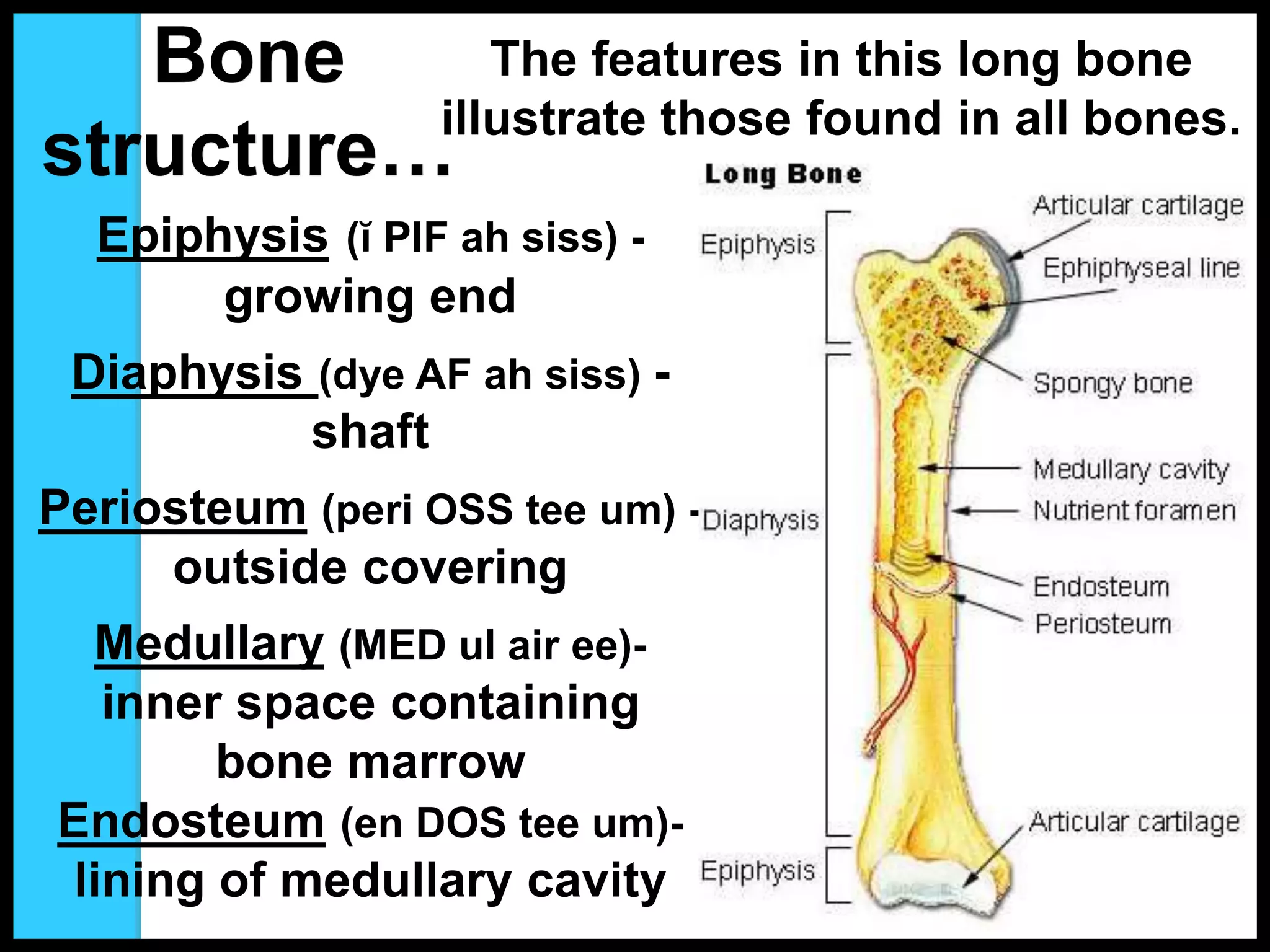 Bone structure…

The features in this long bone illustrate those found in all bones.

Epiphysis (ĭ PIF ah siss) - growing end

Diaphysis (dye AF ah siss) - shaft

Periosteum (peri OSS tee um) - outside covering

Medullary (MED ul air ee)- inner space containing bone marrow

Endosteum (en DOS tee um)- lining of medullary cavity

Long Bone

Epiphysis

Diaphysis

Epiphysis

Articular cartilage

Ephiphyseal line

Spongy bone

Medullary cavity

Nutrient foramen

Endosteum

Periosteum

Articular cartilage